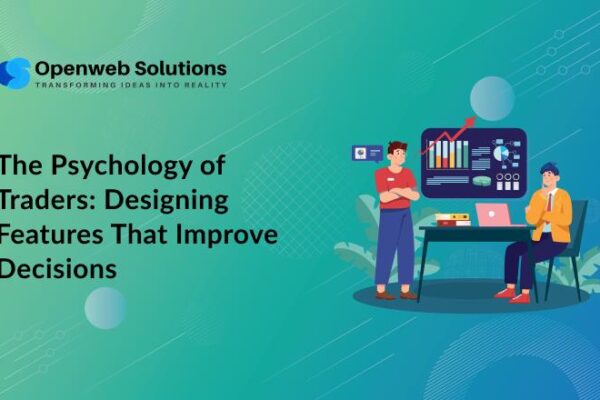 Openweb Solutions
TRANSFORMING IDEAS INTO REALITY

The Psychology of Traders: Designing Features That Improve Decisions